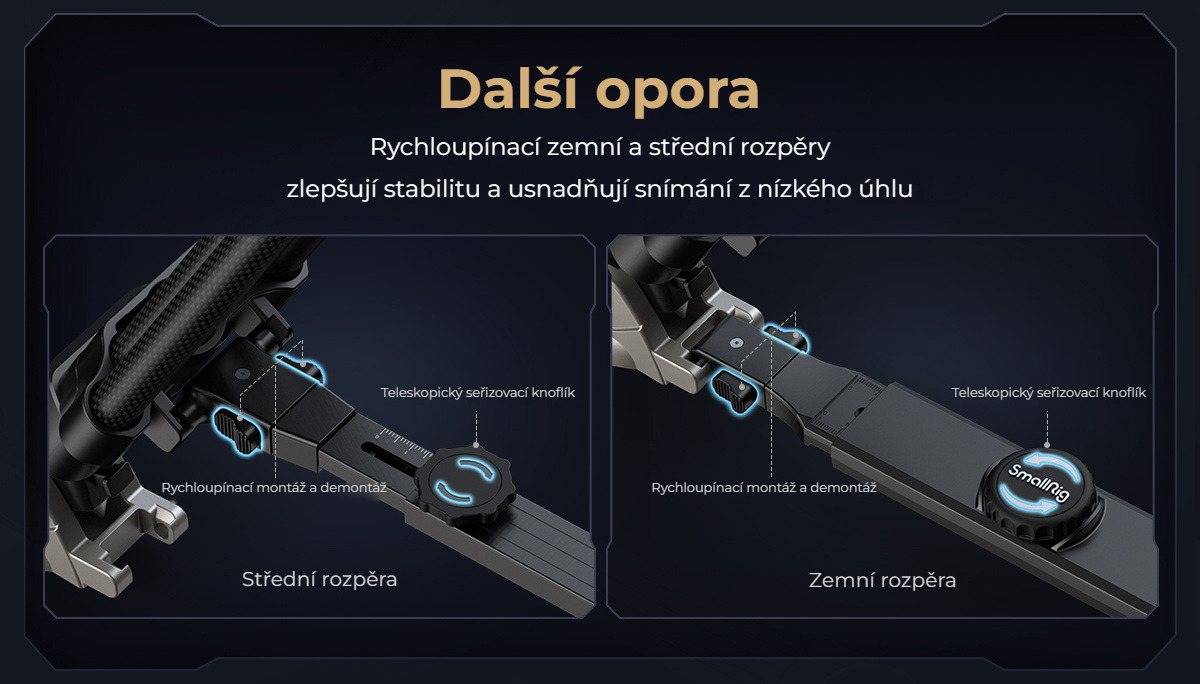 Další opora

Rychloupínací zemní a střední rozpěry zlepšují stabilitu a usnadňují snímání z nízkého úhlu

Teleskopický seřizovací knoflík

Rychloupínací montáž a demontáž

Střední rozpěra

Teleskopický seřizovací knoflík

Rychloupínací montáž a demontáž

SmallRig

Zemní rozpěra